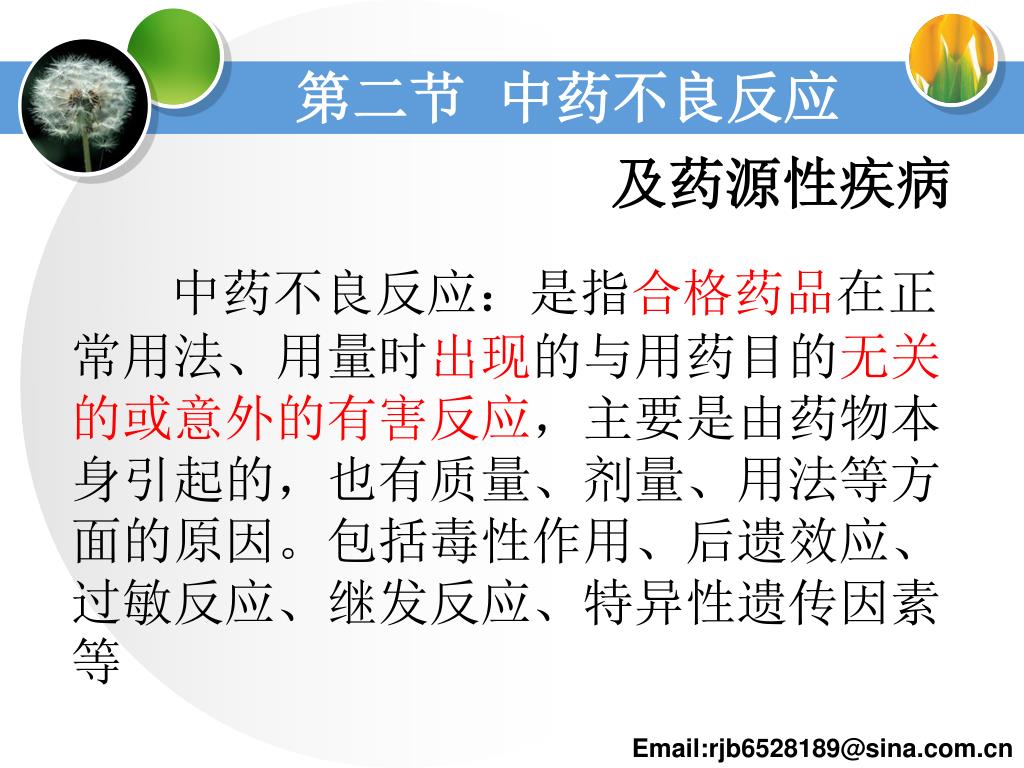 第二节 中药不良反应

及药源性疾病

中药不良反应：是指合格药品在正常用法、用量时出现的与用药目的无关的或意外的有害反应，主要是由药物本身引起的，也有质量、剂量、用法等方面的原因。包括毒性作用、后遗效应、过敏反应、继发反应、特异性遗传因素等

Email:rjb6528189@sina.com.cn